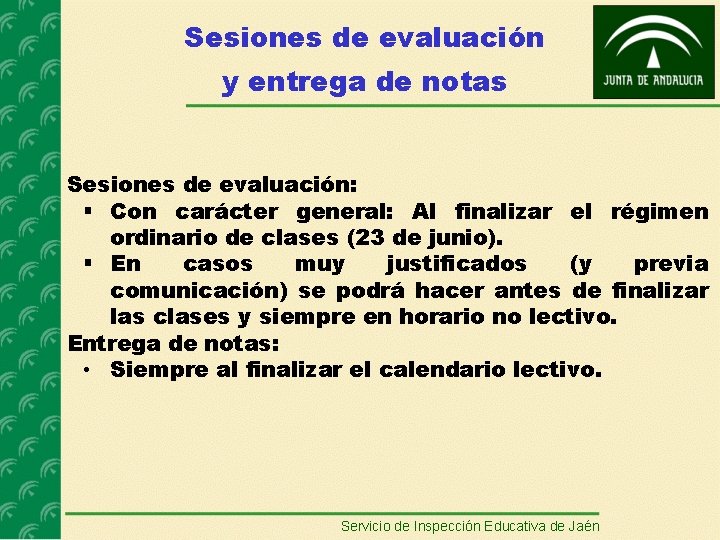 Sesiones de evaluación
y entrega de notas

JUNTA DE ANDALUCIA

Sesiones de evaluación:
▪ Con carácter general: Al finalizar el régimen ordinario de clases (23 de junio).
▪ En casos muy justificados (y previa comunicación) se podrá hacer antes de finalizar las clases y siempre en horario no lectivo.
Entrega de notas:
• Siempre al finalizar el calendario lectivo.

Servicio de Inspección Educativa de Jaén